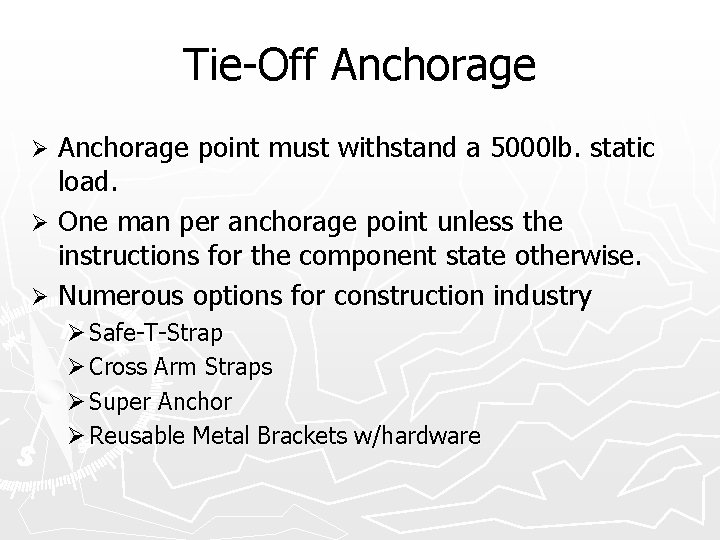 Tie-Off Anchorage

➢ Anchorage point must withstand a 5000lb. static load.
➢ One man per anchorage point unless the instructions for the component state otherwise.
➢ Numerous options for construction industry
➢ Safe-T-Strap
➢ Cross Arm Straps
➢ Super Anchor
➢ Reusable Metal Brackets w/hardware